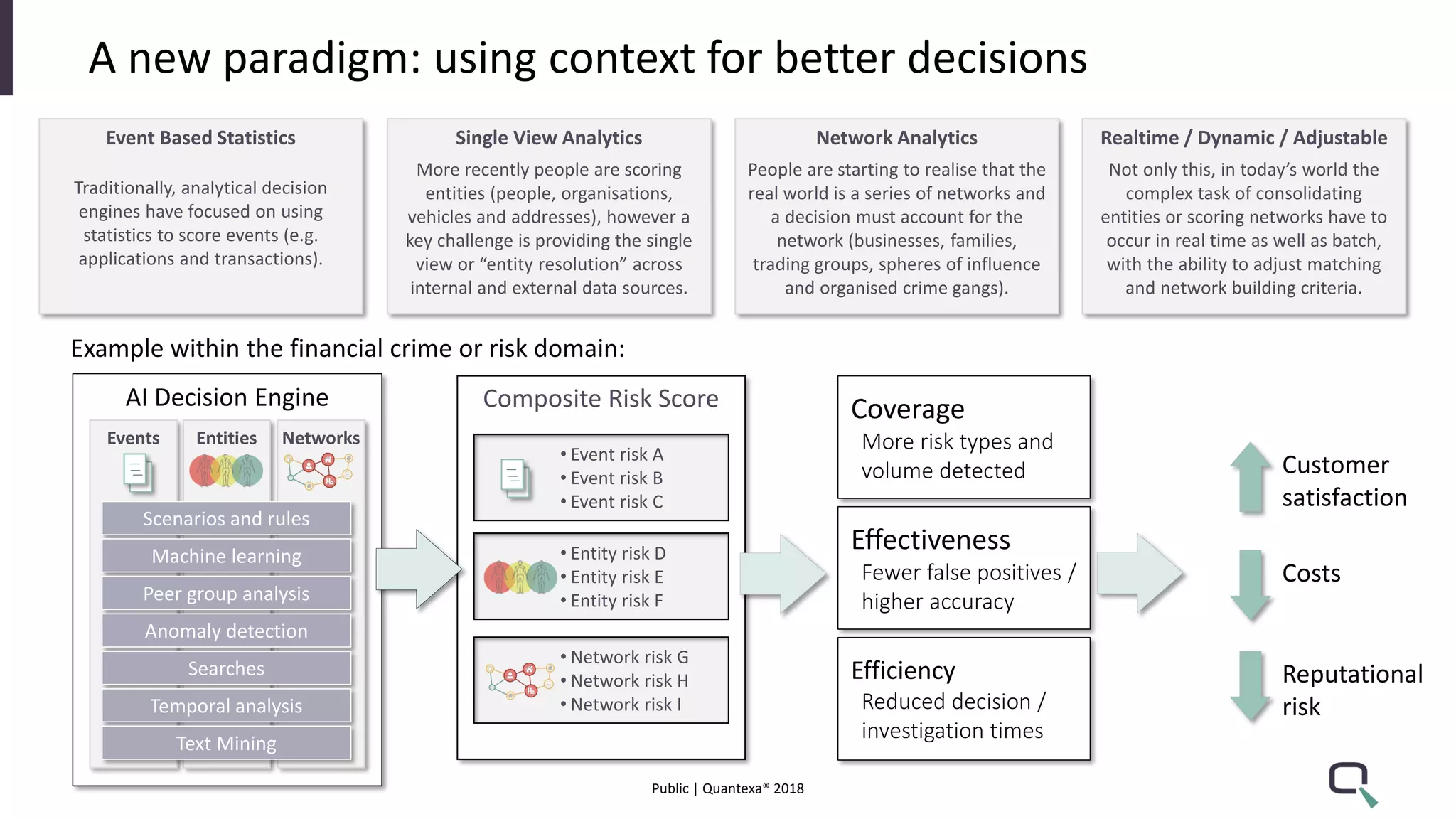 A new paradigm: using context for better decisions

Event Based Statistics

Traditionally, analytical decision engines have focused on using statistics to score events (e.g. applications and transactions).

Single View Analytics

More recently people are scoring entities (people, organisations, vehicles and addresses), however a key challenge is providing the single view or “entity resolution” across internal and external data sources.

Network Analytics

People are starting to realise that the real world is a series of networks and a decision must account for the network (businesses, families, trading groups, spheres of influence and organised crime gangs).

Realtime / Dynamic / Adjustable

Not only this, in today’s world the complex task of consolidating entities or scoring networks have to occur in real time as well as batch, with the ability to adjust matching and network building criteria.

Example within the financial crime or risk domain:

AI Decision Engine

Events

Entities

Networks

Scenarios and rules

Machine learning

Peer group analysis

Anomaly detection

Searches

Temporal analysis

Text Mining

Composite Risk Score

• Event risk A
• Event risk B
• Event risk C

• Entity risk D
• Entity risk E
• Entity risk F

• Network risk G
• Network risk H
• Network risk I

Coverage
More risk types and volume detected

Effectiveness
Fewer false positives / higher accuracy

Efficiency
Reduced decision / investigation times

Customer satisfaction

Costs

Reputational risk

Public | Quantexa® 2018